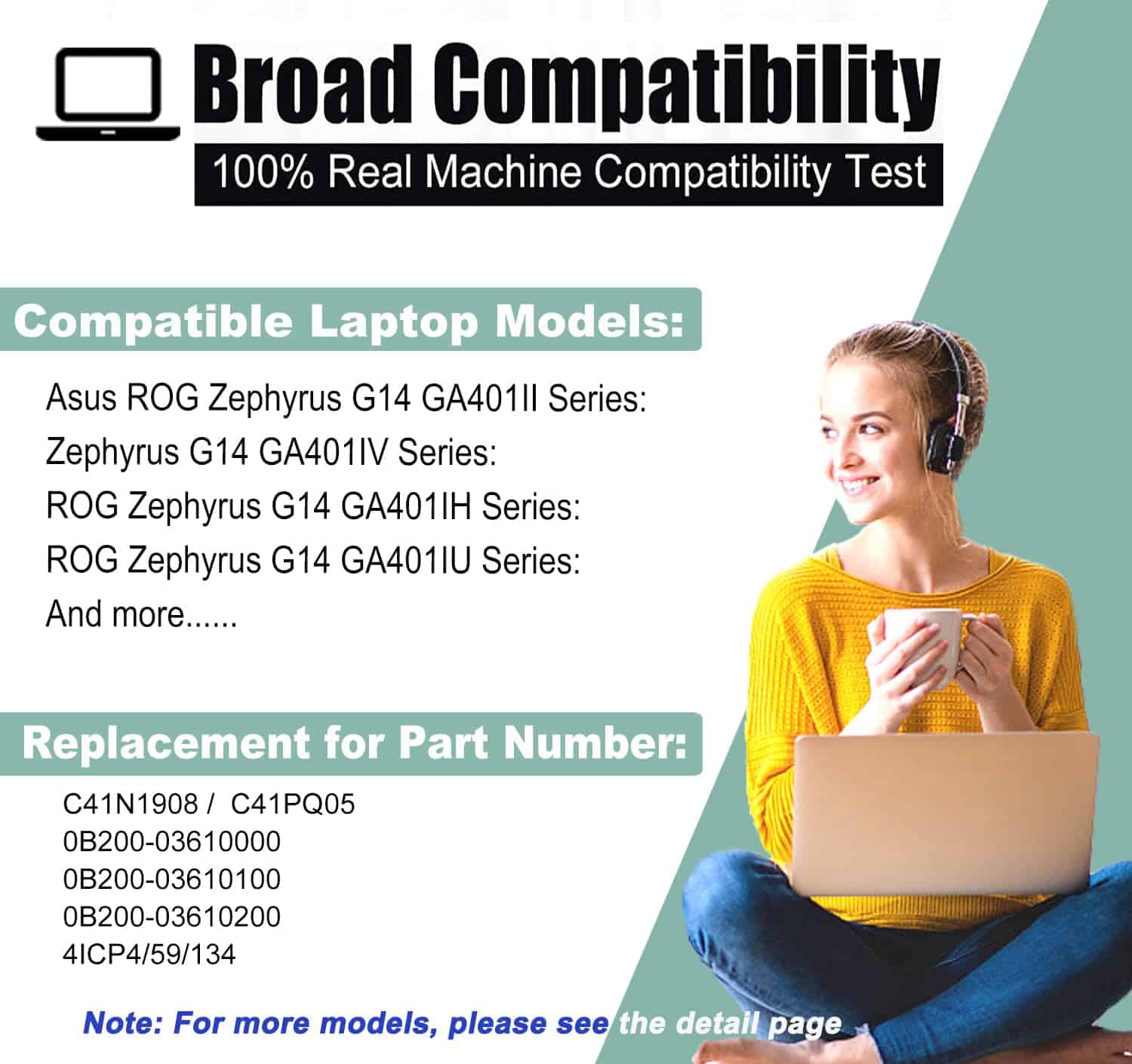 Broad Compatibility

100% Real Machine Compatibility Test

Compatible Laptop Models:

Asus ROG Zephyrus G14 GA401II Series:
Zephyrus G14 GA401IV Series:
ROG Zephyrus G14 GA401IH Series:
ROG Zephyrus G14 GA401IU Series:
And more......

Replacement for Part Number:

C41N1908 / C41PQ05
0B200-03610000
0B200-03610100
0B200-03610200
4ICP4/59/134

Note: For more models, please see the detail page